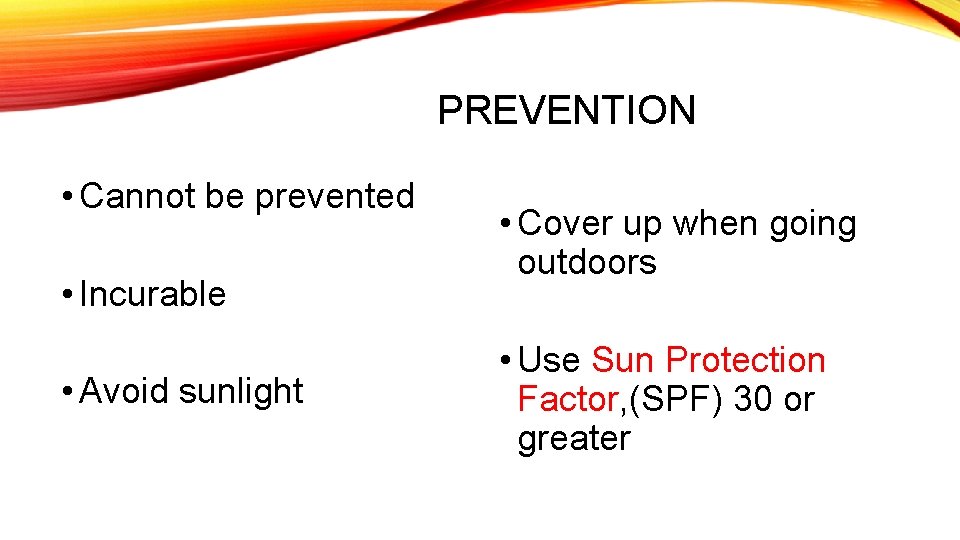 PREVENTION

• Cannot be prevented

• Incurable

• Avoid sunlight

• Cover up when going outdoors

• Use Sun Protection Factor,(SPF) 30 or greater